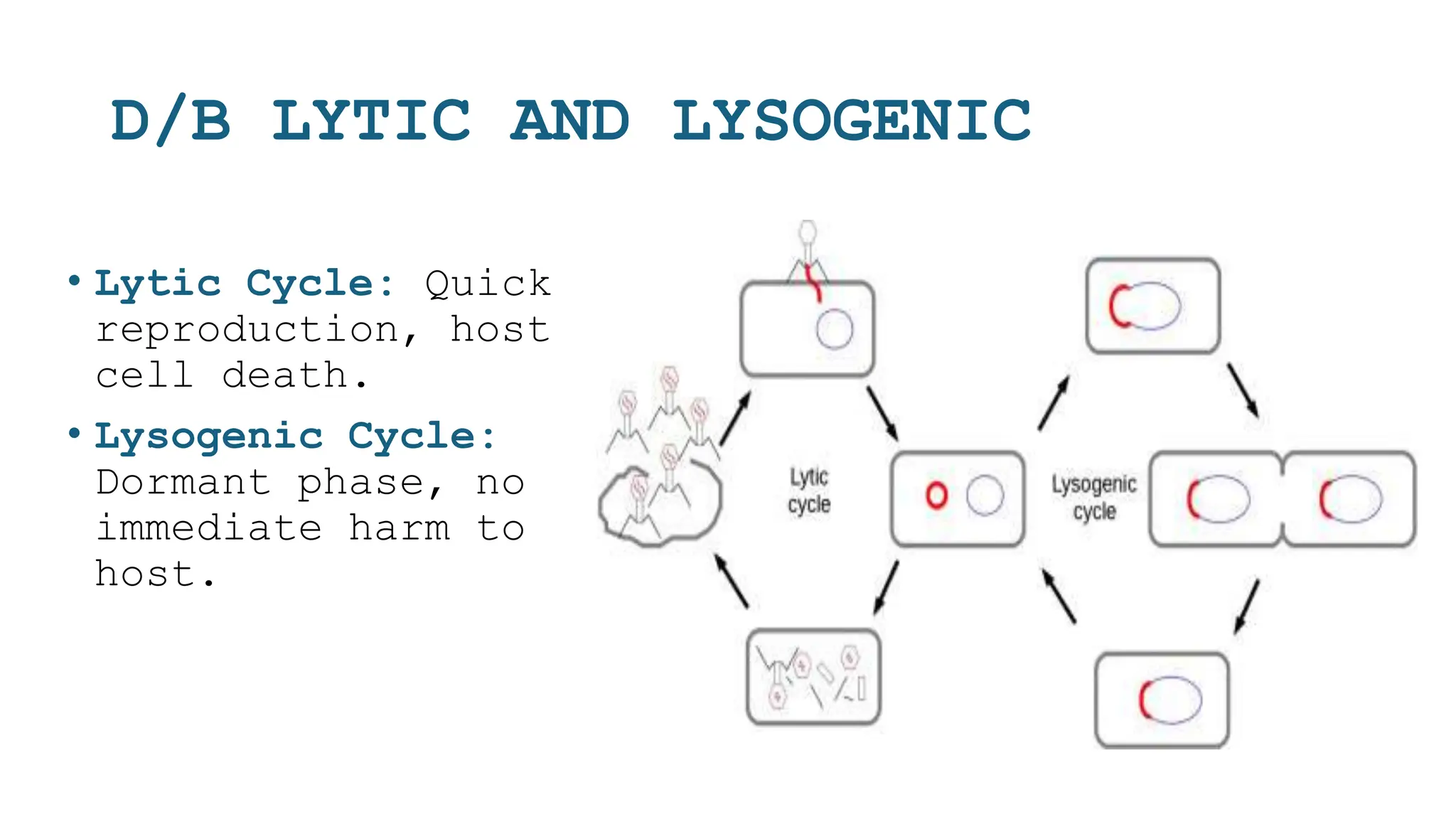 D/B LYTIC AND LYSOGENIC

• Lytic Cycle: Quick reproduction, host cell death.

• Lysogenic Cycle: Dormant phase, no immediate harm to host.

Lytic cycle

Lysogenic cycle